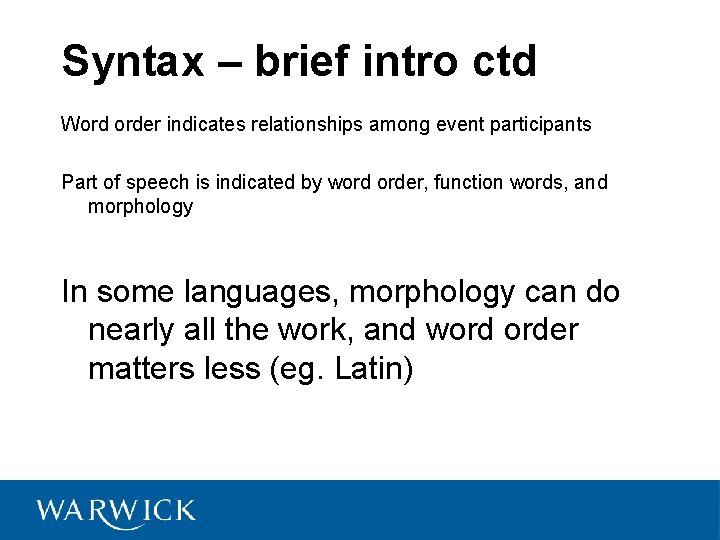 Syntax – brief intro ctd

Word order indicates relationships among event participants

Part of speech is indicated by word order, function words, and morphology

In some languages, morphology can do nearly all the work, and word order matters less (eg. Latin)

WARWICK